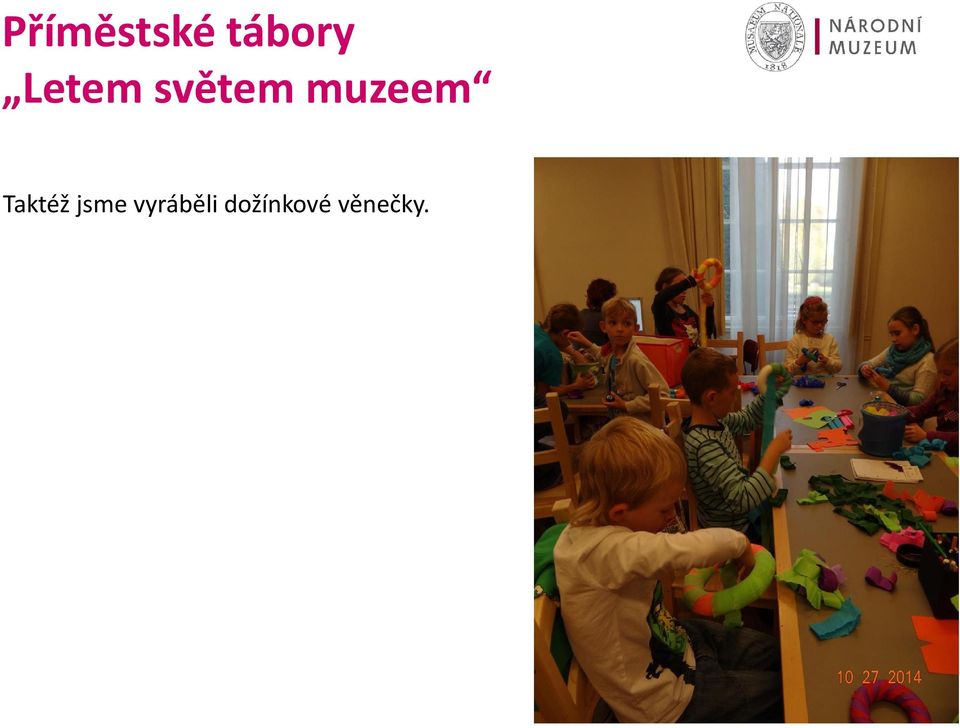 Příměstské tábory
„Letem světem muzeem“

MUSAEUM NATIONALE 1818

NÁRODNÍ MUZEUM

Taktéž jsme vyráběli dožínkové věnečky.

10 27 2014